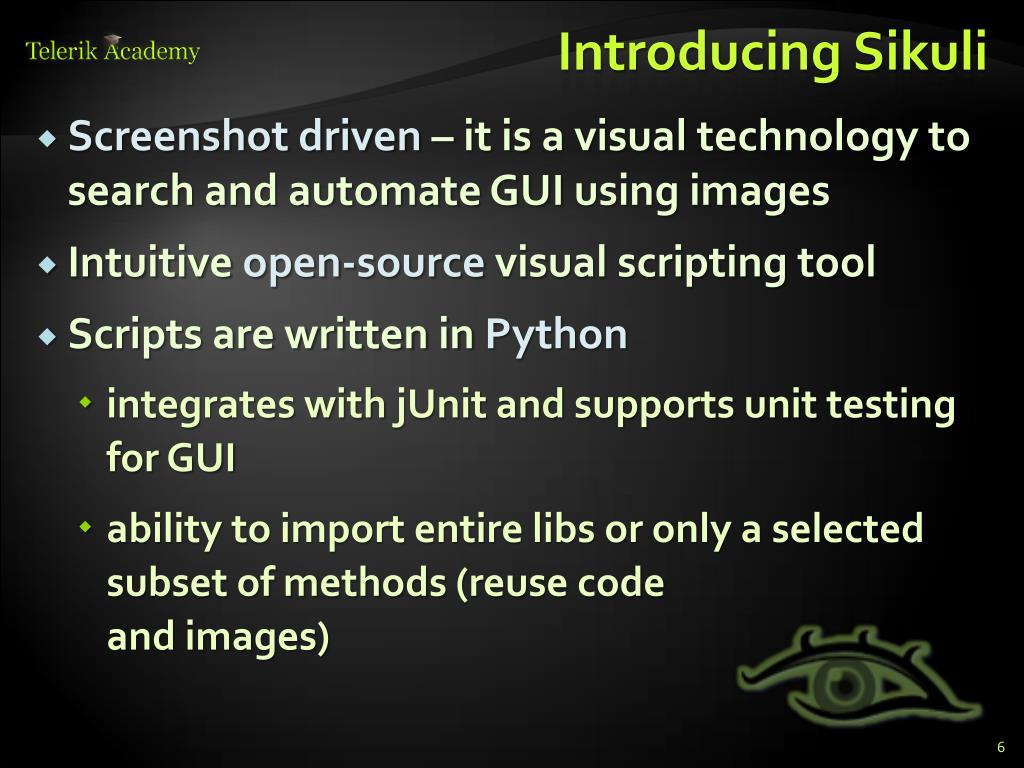 Telerik Academy

Introducing Sikuli

Screenshot driven – it is a visual technology to search and automate GUI using images

Intuitive open-source visual scripting tool

Scripts are written in Python

integrates with jUnit and supports unit testing for GUI

ability to import entire libs or only a selected subset of methods (reuse code and images)

6